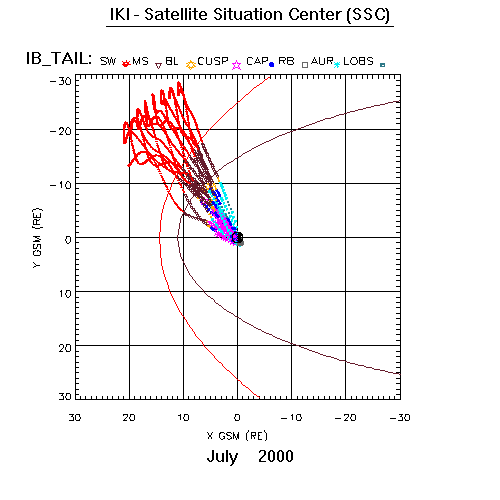 IKI - Satellite Situation Center (SSC)

IB_TAIL: SW MS BL CUSP CAP RB AUR LOBS

-30
-20
-10
0
10
20
30

Y GSM (RE)

30 20 10 0 -10 -20 -30

X GSM (RE)

July 2000